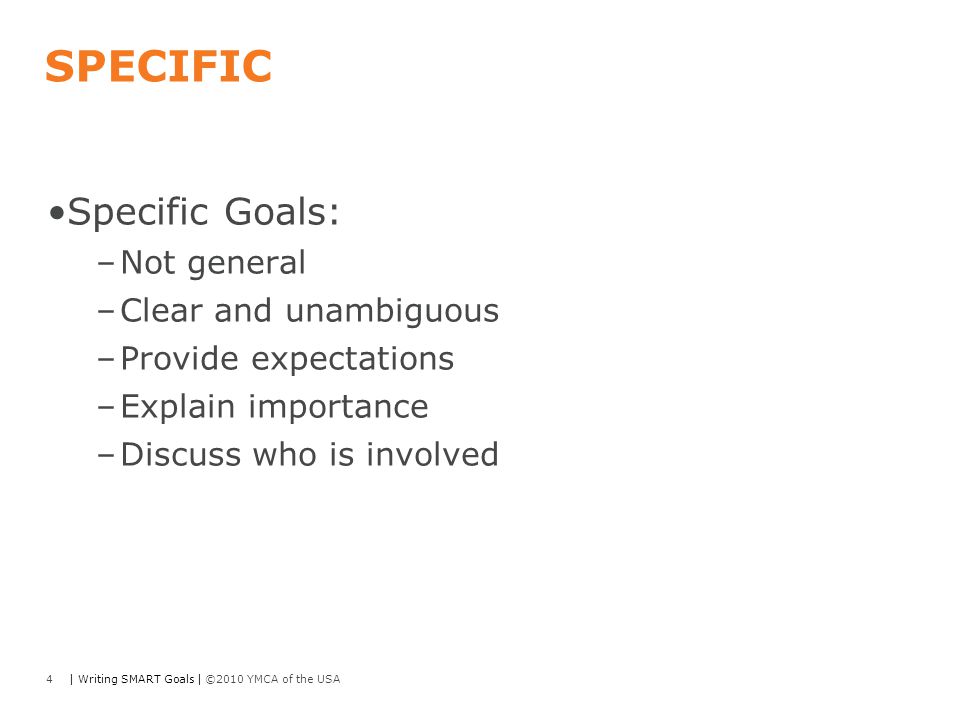 SPECIFIC

•Specific Goals:

–Not general

–Clear and unambiguous

–Provide expectations

–Explain importance

–Discuss who is involved

4 | Writing SMART Goals | ©2010 YMCA of the USA